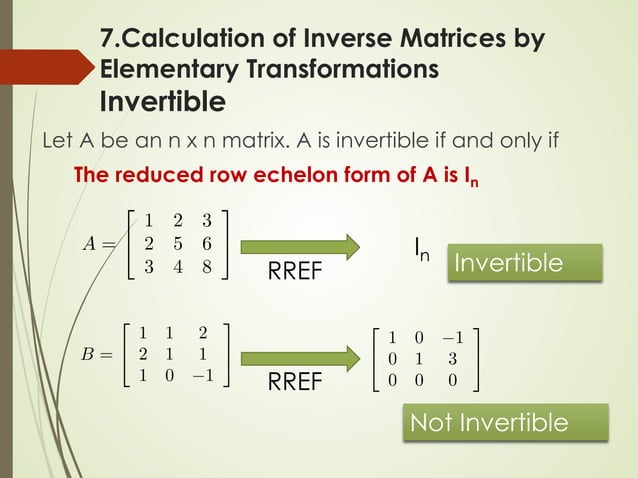 7.Calculation of Inverse Matrices by Elementary Transformations
Invertible

Let A be an n x n matrix. A is invertible if and only if

The reduced row echelon form of A is $I_n$

$A = \begin{bmatrix} 1 & 2 & 3 \\ 2 & 5 & 6 \\ 3 & 4 & 8 \end{bmatrix}$ RREF $I_n$ Invertible

$B = \begin{bmatrix} 1 & 1 & 2 \\ 2 & 1 & 1 \\ 1 & 0 & -1 \end{bmatrix}$ RREF $\begin{bmatrix} 1 & 0 & -1 \\ 0 & 1 & 3 \\ 0 & 0 & 0 \end{bmatrix}$

Not Invertible